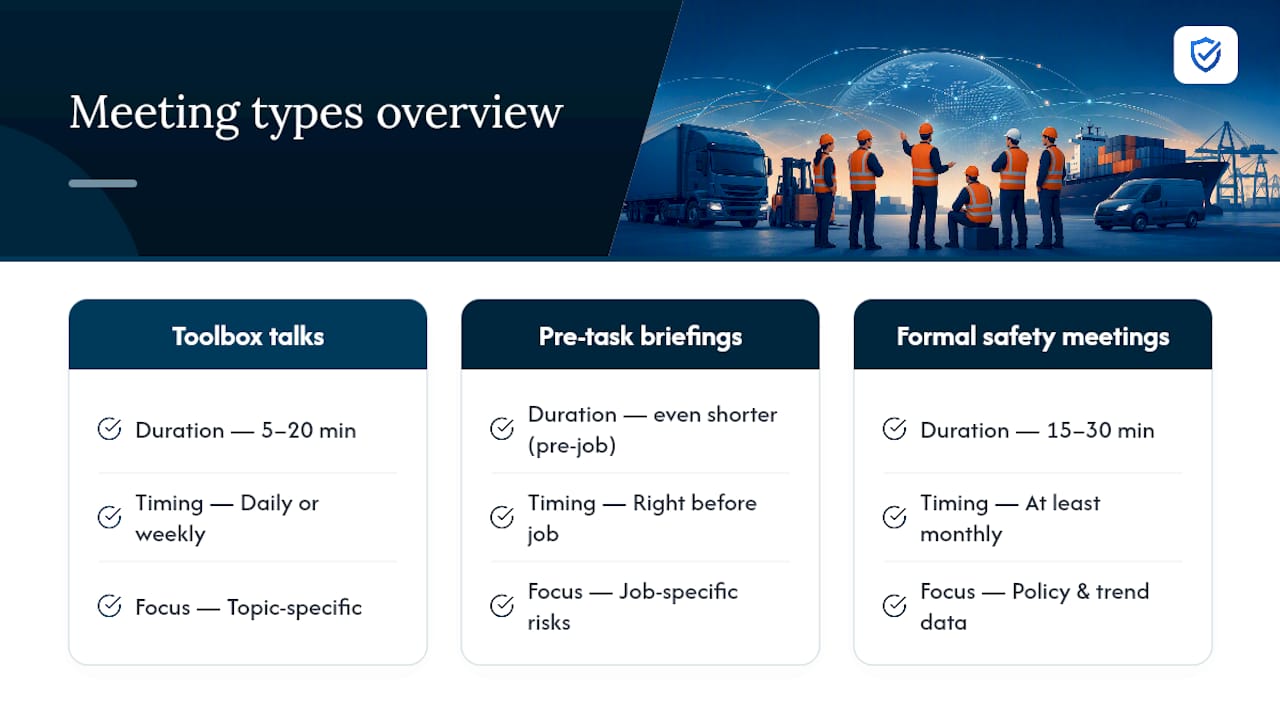 Meeting types overview

Toolbox talks

Duration — 5–20 min

Timing — Daily or weekly

Focus — Topic-specific

Pre-task briefings

Duration — even shorter (pre-job)

Timing — Right before job

Focus — Job-specific risks

Formal safety meetings

Duration — 15–30 min

Timing — At least monthly

Focus — Policy & trend data